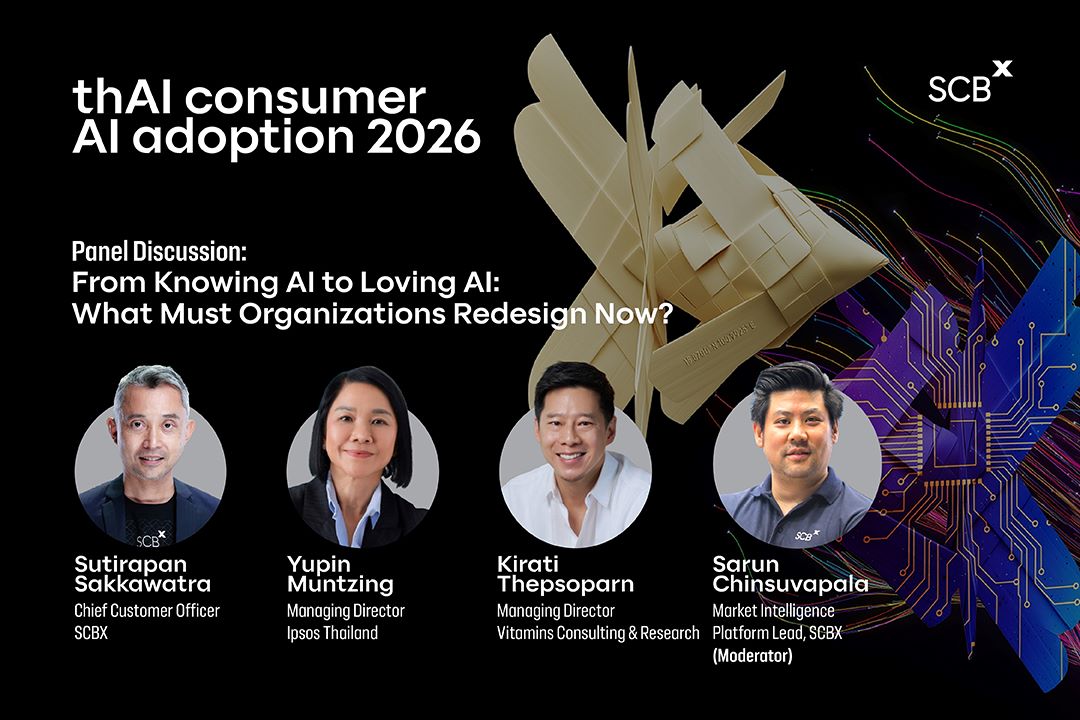 thAI consumer AI adoption 2026

SCBX

Panel Discussion:
From Knowing AI to Loving AI: What Must Organizations Redesign Now?

SCBX

Sutirapan Sakkawatra
Chief Customer Officer
SCBX

Yupin Muntzing
Managing Director
Ipsos Thailand

Kirati Thepsoparn
Managing Director
Vitamins Consulting & Research

SCBX

Sarun Chinsuvapala
Market Intelligence Platform Lead, SCBX
(Moderator)